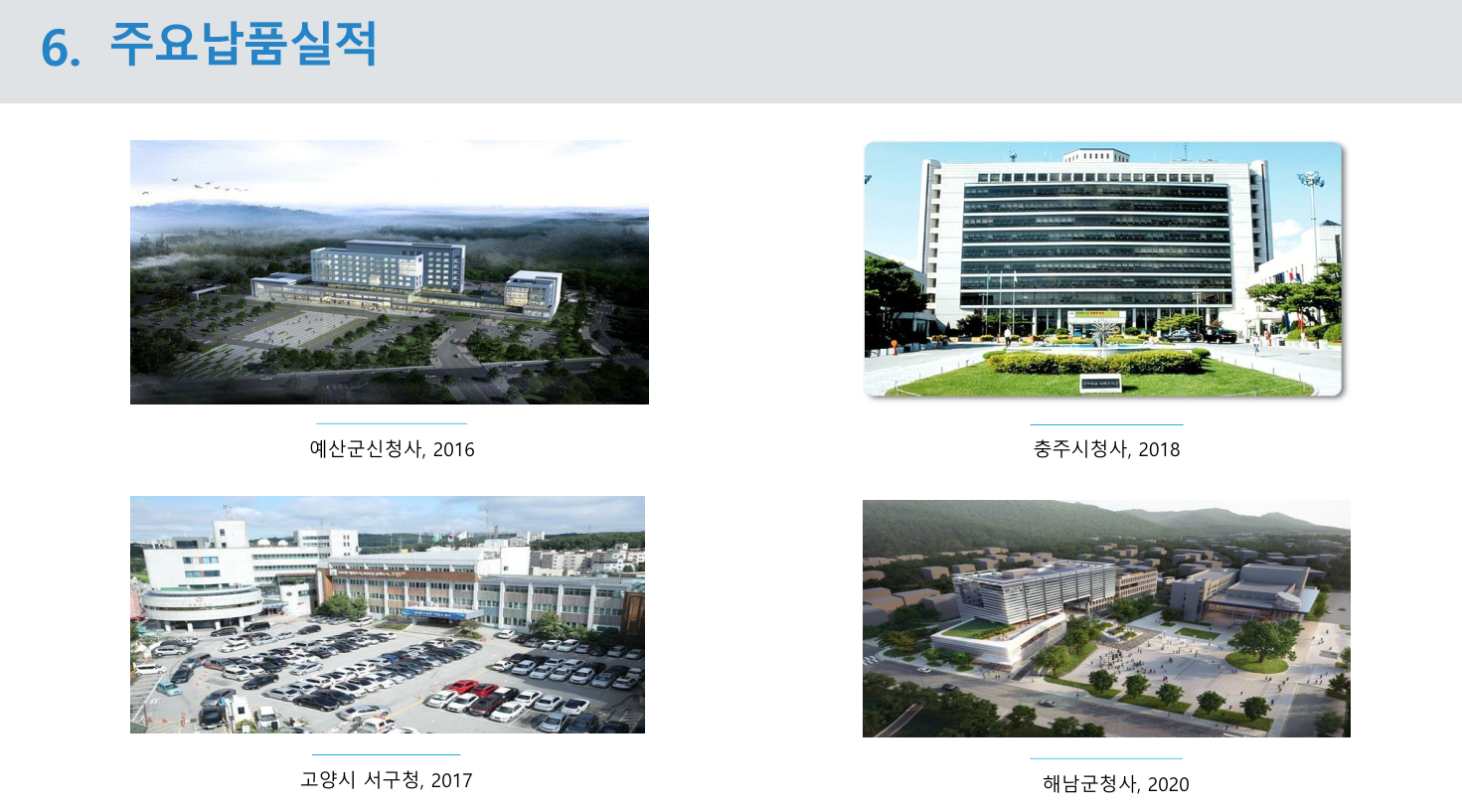 6. 주요납품실적

예산군신청사, 2016

충주시청사, 2018

고양시 서구청, 2017

해남군청사, 2020